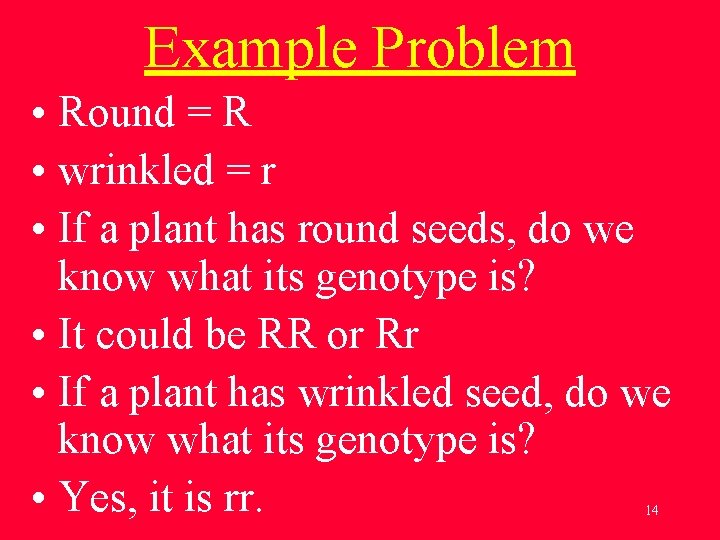 Example Problem

• Round = R
• wrinkled = r
• If a plant has round seeds, do we know what its genotype is?
• It could be RR or Rr
• If a plant has wrinkled seed, do we know what its genotype is?
• Yes, it is rr.

14